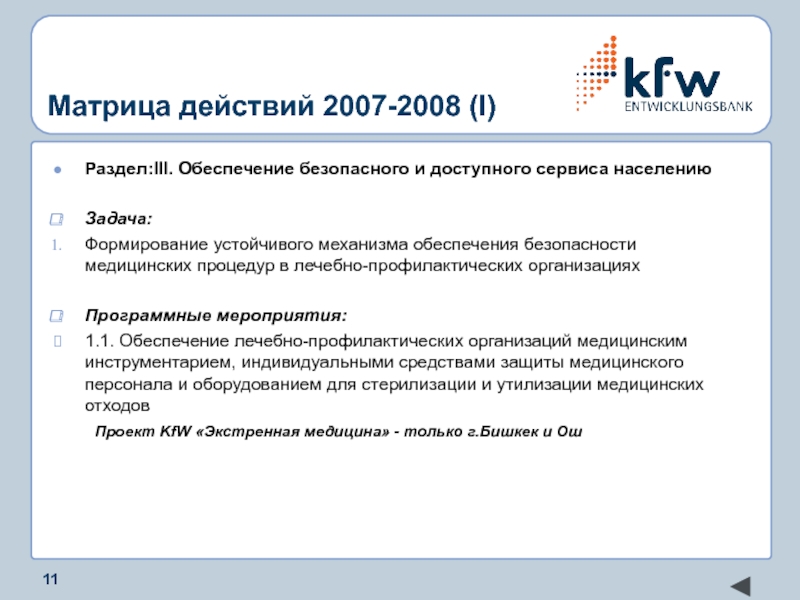 Матрица действий 2007-2008 (I)

kfw
ENTWICKLUNGSBANK

Раздел:III. Обеспечение безопасного и доступного сервиса населению

Задача:

1. Формирование устойчивого механизма обеспечения безопасности медицинских процедур в лечебно-профилактических организациях

Программные мероприятия:

1.1. Обеспечение лечебно-профилактических организаций медицинским инструментарием, индивидуальными средствами защиты медицинского персонала и оборудованием для стерилизации и утилизации медицинских отходов

Проект KfW «Экстренная медицина» - только г.Бишкек и Ош

11